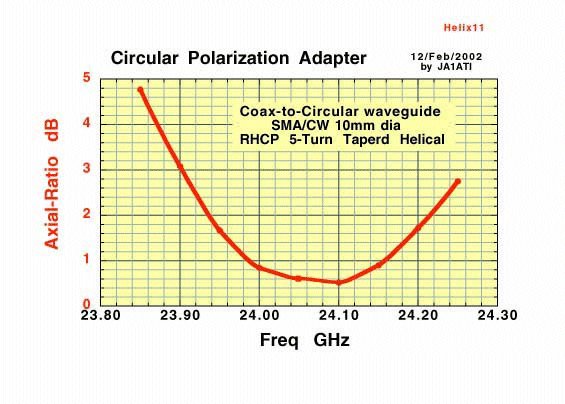 Helix11

Circular Polarization Adapter

12/Feb/2002
by JA1ATI

Coax-to-Circular waveguide
SMA/CW 10mm dia
RHCP 5-Turn Taperd Helical

Axial-Ratio dB

5
4
3
2
1
0

23.80 23.90 24.00 24.10 24.20 24.30

Freq GHz